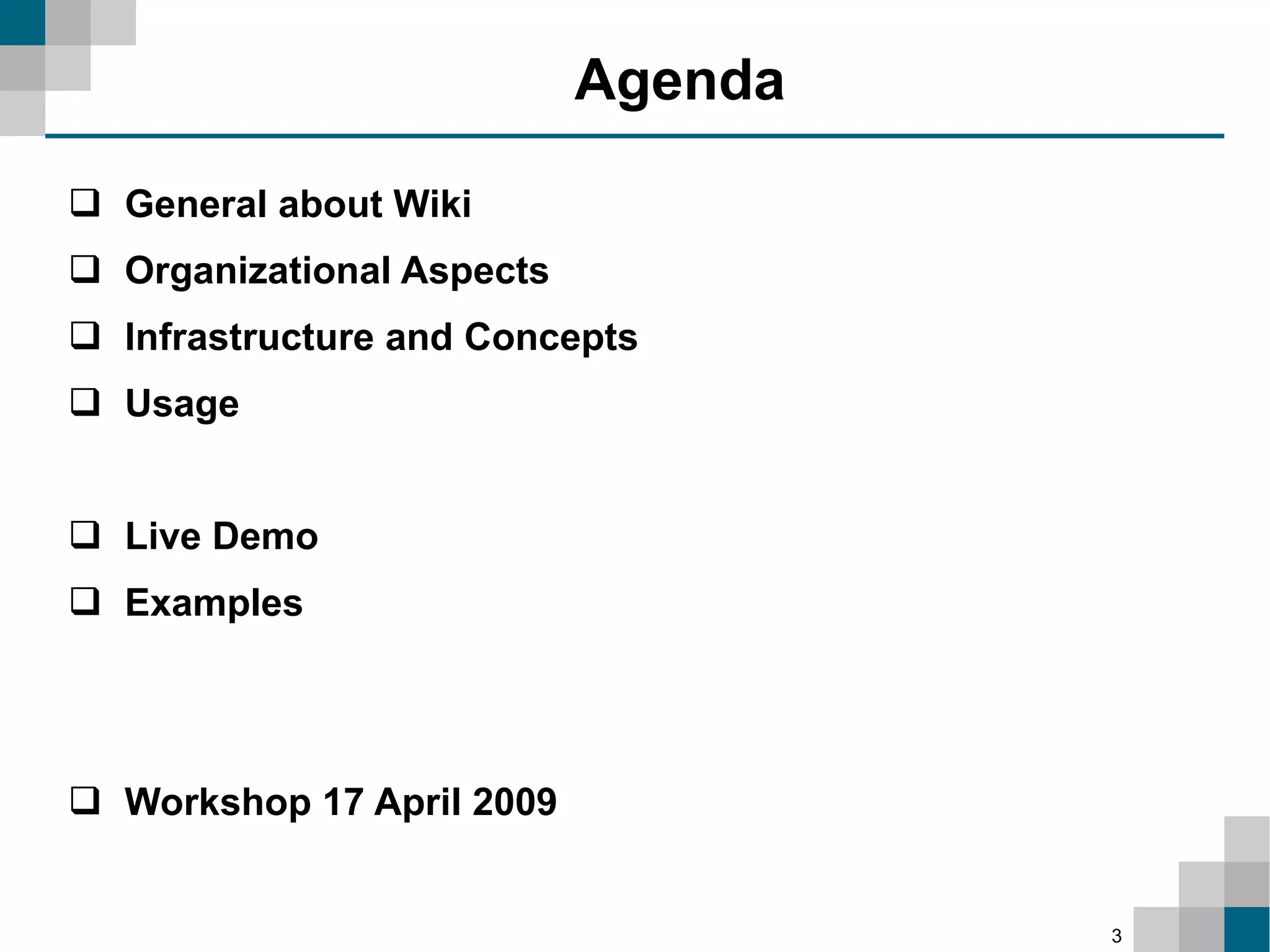 Agenda

❑ General about Wiki
❑ Organizational Aspects
❑ Infrastructure and Concepts
❑ Usage

❑ Live Demo
❑ Examples

❑ Workshop 17 April 2009

3